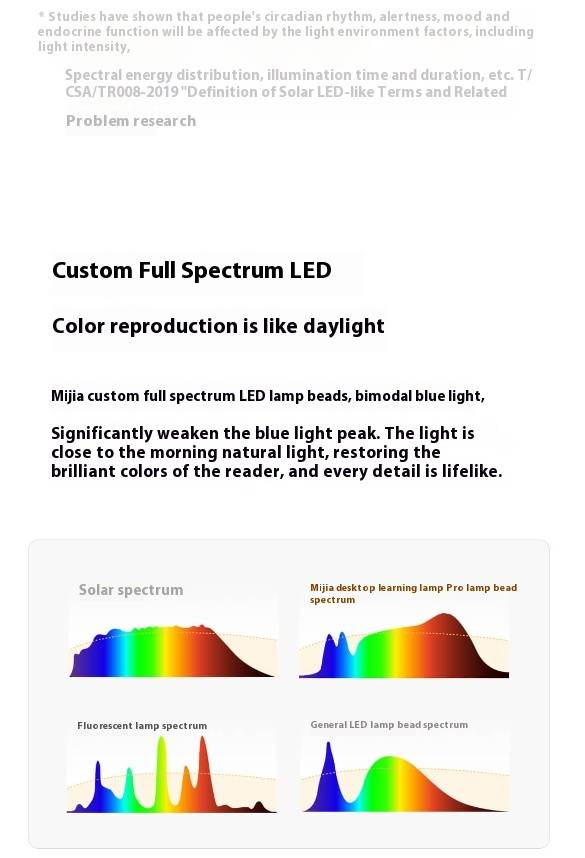 * Studies have shown that people's circadian rhythm, alertness, mood and endocrine function will be affected by the light environment factors, including light intensity,

Spectral energy distribution, illumination time and duration, etc. T/CSA/TR008-2019 "Definition of Solar LED-like Terms and Related

Problem research

Custom Full Spectrum LED

Color reproduction is like daylight

Mijia custom full spectrum LED lamp beads, bimodal blue light,

Significantly weaken the blue light peak. The light is close to the morning natural light, restoring the brilliant colors of the reader, and every detail is lifelike.

Solar spectrum

Mijia desktop learning lamp Pro lamp bead spectrum

Fluorescent lamp spectrum

General LED lamp bead spectrum